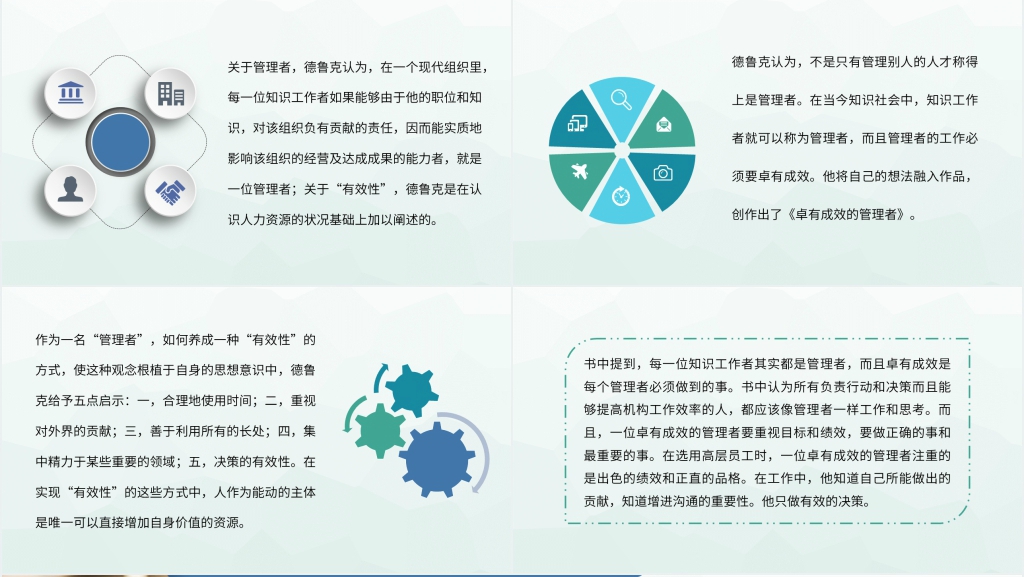 关于管理者，德鲁克认为，在一个现代组织里，每一位知识工作者如果能够由于他的职位和知识，对该组织负有贡献的责任，因而能实质地影响该组织的经营及达成成果的能力者，就是一位管理者；关于“有效性”，德鲁克是在认识人力资源的状况基础上加以阐述的。

德鲁克认为，不是只有管理别人的人才称得上是管理者。在当今知识社会中，知识工作者就可以称为管理者，而且管理者的工作必须要卓有成效。他将自己的想法融入作品，创作出了《卓有成效的管理者》。

作为一名“管理者”，如何养成一种“有效性”的方式，使这种观念根植于自身的思想意识中，德鲁克给予五点启示：一，合理地使用时间；二，重视对外界的贡献；三，善于利用所有的长处；四，集中精力于某些重要的领域；五，决策的有效性。在实现“有效性”的这些方式中，人作为能动的主体是唯一可以直接增加自身价值的资源。

书中提到，每一位知识工作者其实都是管理者，而且卓有成效是每个管理者必须做到的事。书中认为所有负责行动和决策而且能够提高机构工作效率的人，都应该像管理者一样工作和思考。而且，一位卓有成效的管理者要重视目标和绩效，要做正确的事和最重要的事。在选用高层员工时，一位卓有成效的管理者注重的是出色的绩效和正直的品格。在工作中，他知道自己所能做出的贡献，知道增进沟通的重要性。他只做有效的决策。